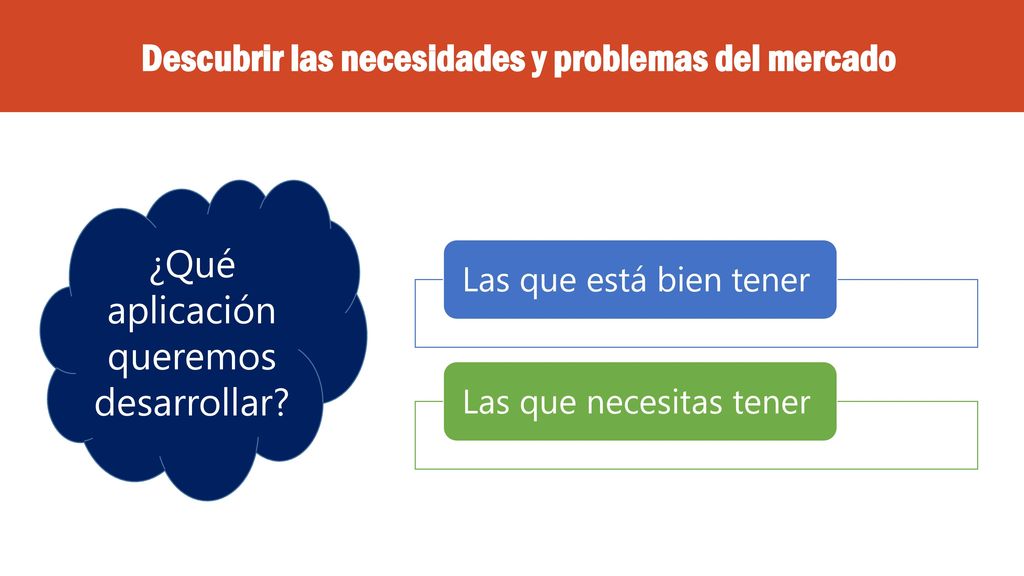 Descubrir las necesidades y problemas del mercado

¿Qué aplicación queremos desarrollar?

Las que está bien tener

Las que necesitas tener